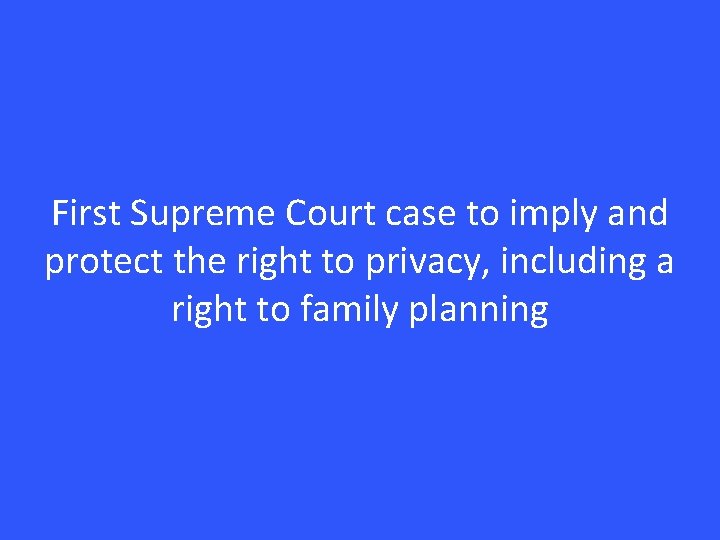 First Supreme Court case to imply and protect the right to privacy, including a right to family planning